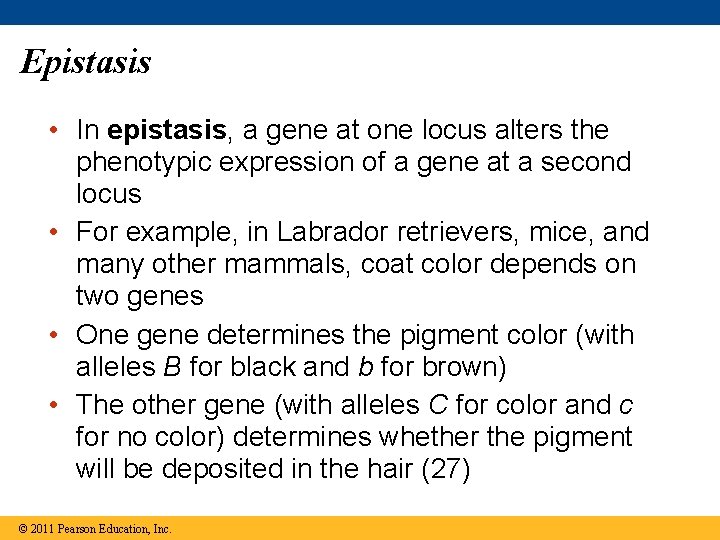 Epistasis

• In epistasis, a gene at one locus alters the phenotypic expression of a gene at a second locus

• For example, in Labrador retrievers, mice, and many other mammals, coat color depends on two genes

• One gene determines the pigment color (with alleles B for black and b for brown)

• The other gene (with alleles C for color and c for no color) determines whether the pigment will be deposited in the hair (27)

© 2011 Pearson Education, Inc.